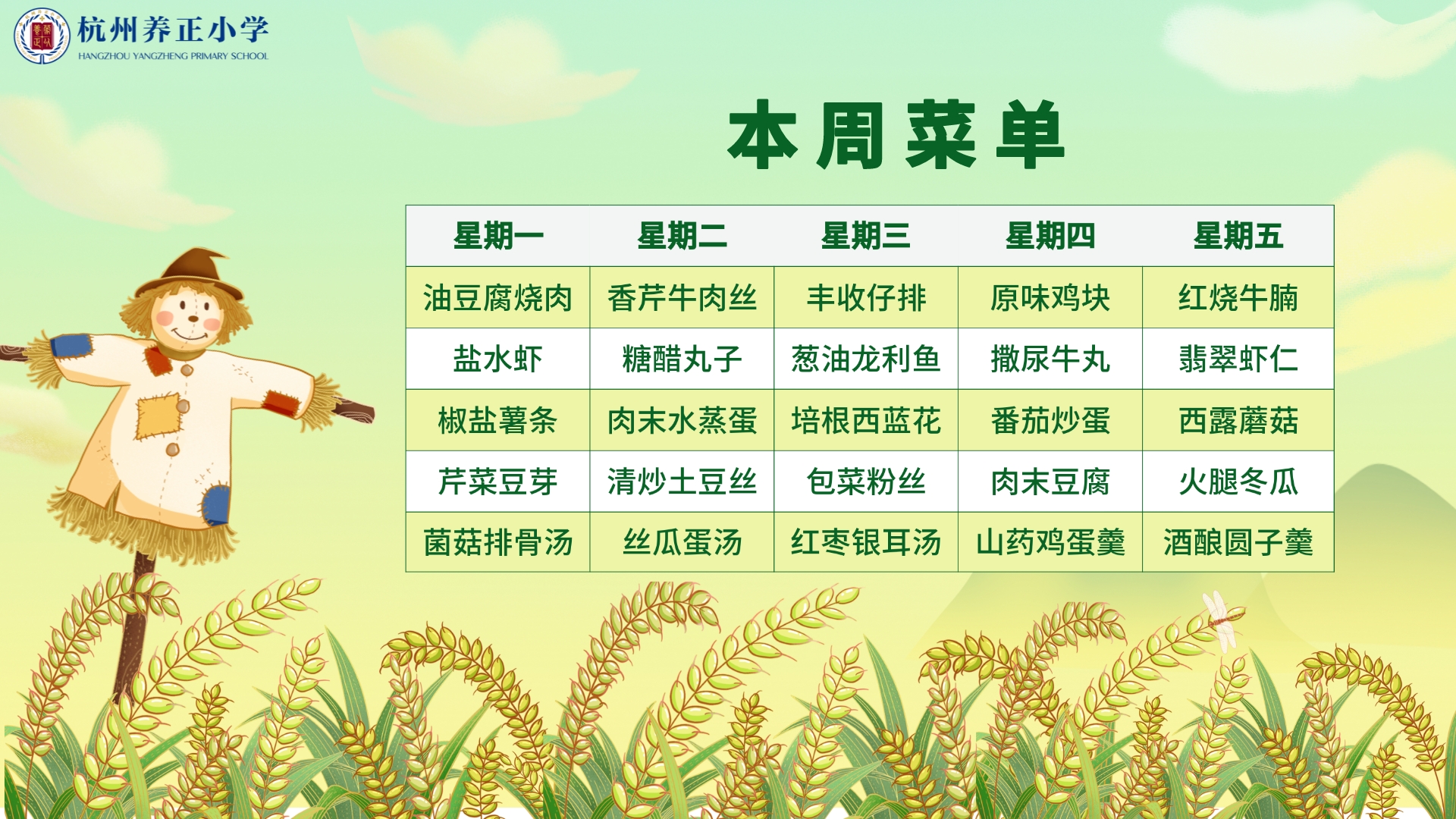 杭州养正小学
HANGZHOU YANGZHENG PRIMARY SCHOOL

本周菜单

| 星期一 | 星期二 | 星期三 | 星期四 | 星期五 |
|---|---|---|---|---|
| 油豆腐烧肉 | 香芹牛肉丝 | 丰收仔排 | 原味鸡块 | 红烧牛腩 |
| 盐水虾 | 糖醋丸子 | 葱油龙利鱼 | 撒尿牛丸 | 翡翠虾仁 |
| 椒盐薯条 | 肉末水蒸蛋 | 培根西蓝花 | 番茄炒蛋 | 西露蘑菇 |
| 芹菜豆芽 | 清炒土豆丝 | 包菜粉丝 | 肉末豆腐 | 火腿冬瓜 |
| 菌菇排骨汤 | 丝瓜蛋汤 | 红枣银耳汤 | 山药鸡蛋羹 | 酒酿圆子羹 |